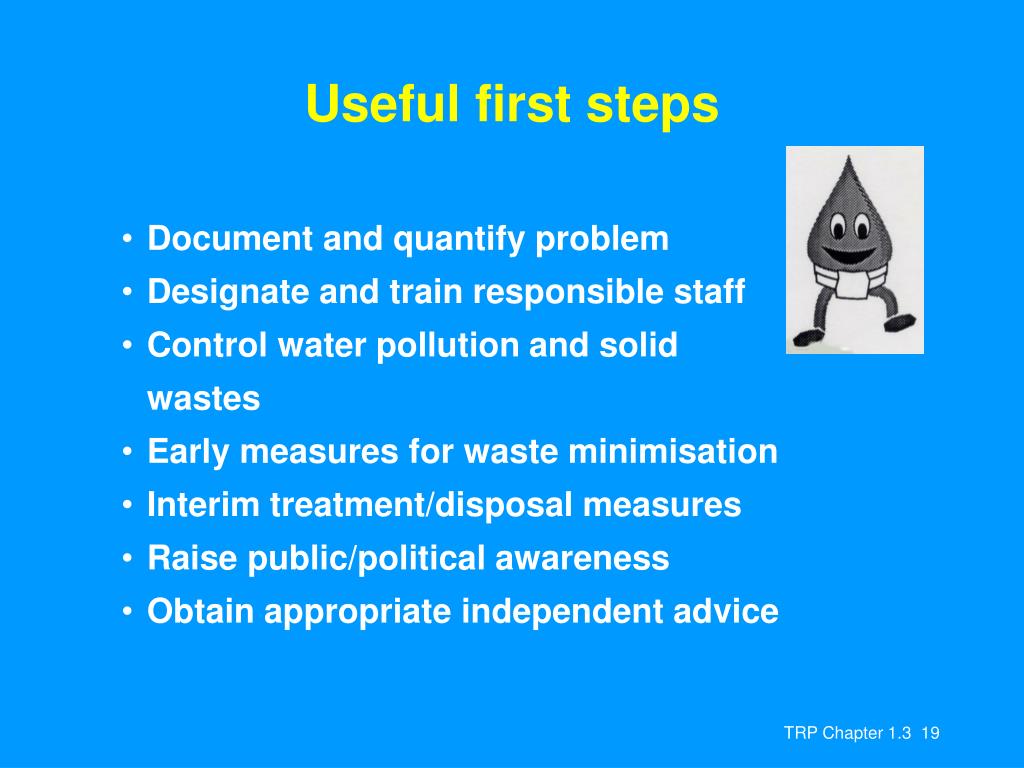 Useful first steps

• Document and quantify problem
• Designate and train responsible staff
• Control water pollution and solid wastes
• Early measures for waste minimisation
• Interim treatment/disposal measures
• Raise public/political awareness
• Obtain appropriate independent advice

TRP Chapter 1.3 19